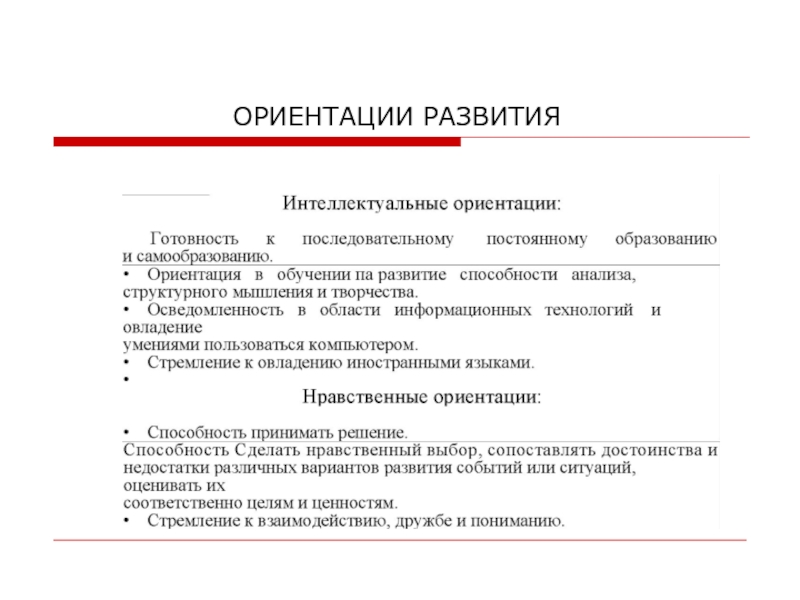 ОРИЕНТАЦИИ РАЗВИТИЯ

Интеллектуальные ориентации:

Готовность к последовательному постоянному образованию и самообразованию.
• Ориентация в обучении па развитие способности анализа, структурного мышления и творчества.
• Осведомленность в области информационных технологий и овладение умениями пользоваться компьютером.
• Стремление к овладению иностранными языками.
•

Нравственные ориентации:

• Способность принимать решение.
Способность Сделать нравственный выбор, сопоставлять достоинства и недостатки различных вариантов развития событий или ситуаций, оценивать их соответственно целям и ценностям.
• Стремление к взаимодействию, дружбе и пониманию.